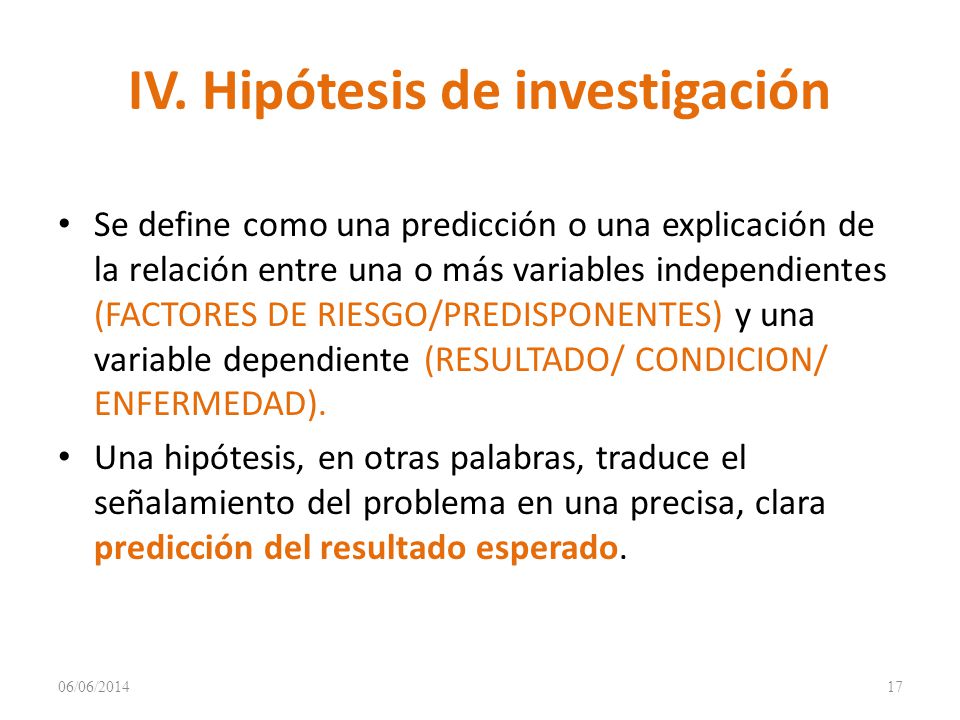 IV. Hipótesis de investigación

• Se define como una predicción o una explicación de la relación entre una o más variables independientes (FACTORES DE RIESGO/PREDISPONENTES) y una variable dependiente (RESULTADO/ CONDICION/ ENFERMEDAD).

• Una hipótesis, en otras palabras, traduce el señalamiento del problema en una precisa, clara predicción del resultado esperado.

06/06/2014

17